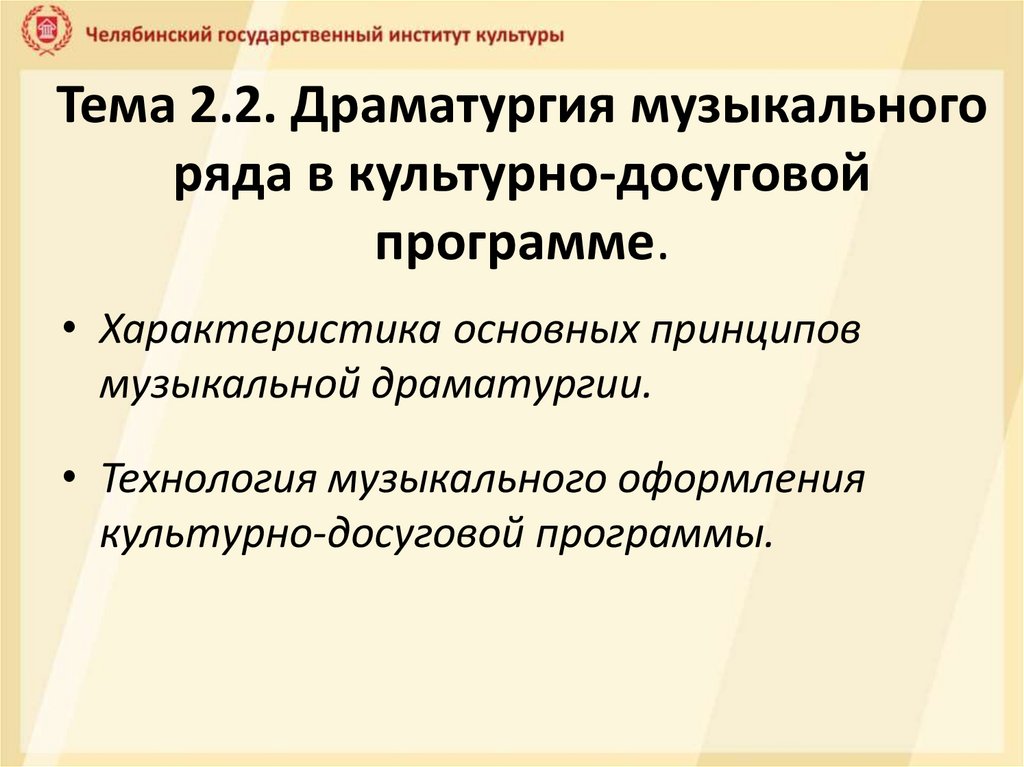 Челябинский государственный институт культуры

Тема 2.2. Драматургия музыкального ряда в культурно-досуговой программе.

• Характеристика основных принципов музыкальной драматургии.

• Технология музыкального оформления культурно-досуговой программы.